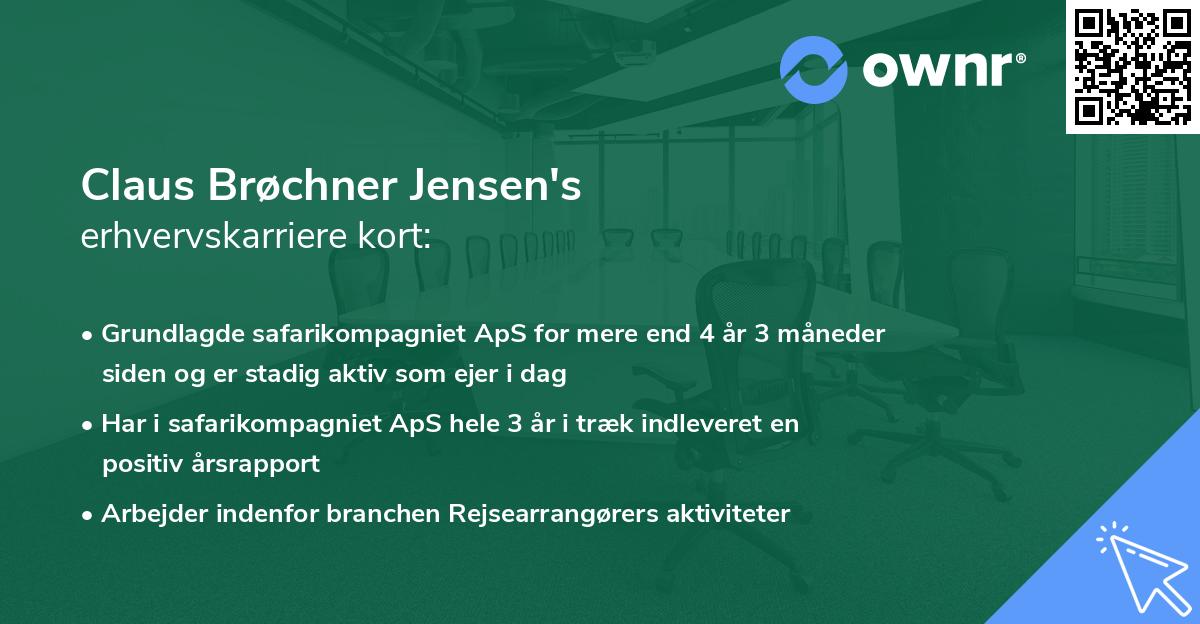 ownr®

Claus Brøchner Jensen's
erhvervskarriere kort:

• Grundlagde safarikompagniet ApS for mere end 4 år 3 måneder siden og er stadig aktiv som ejer i dag

• Har i safarikompagniet ApS hele 3 år i træk indleveret en positiv årsrapport

• Arbejder indenfor branchen Rejsearrangørers aktiviteter